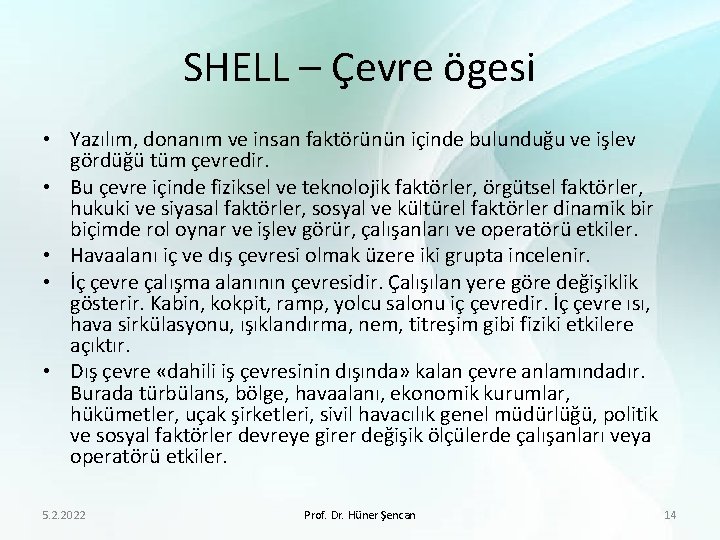 SHELL – Çevre ögesi

• Yazılım, donanım ve insan faktörünün içinde bulunduğu ve işlev gördüğü tüm çevredir.
• Bu çevre içinde fiziksel ve teknolojik faktörler, örgütsel faktörler, hukuki ve siyasal faktörler, sosyal ve kültürel faktörler dinamik bir biçimde rol oynar ve işlev görür, çalışanları ve operatörü etkiler.
• Havaalanı iç ve dış çevresi olmak üzere iki grupta incelenir.
• İç çevre çalışma alanının çevresidir. Çalışılan yere göre değişiklik gösterir. Kabin, kokpit, ramp, yolcu salonu iç çevredir. İç çevre ısı, hava sirkülasyonu, ışıklandırma, nem, titreşim gibi fiziki etkilere açıktır.
• Dış çevre «dahili iş çevresinin dışında» kalan çevre anlamındadır. Burada türbülans, bölge, havaalanı, ekonomik kurumlar, hükümetler, uçak şirketleri, sivil havacılık genel müdürlüğü, politik ve sosyal faktörler devreye girer değişik ölçülerde çalışanları veya operatörü etkiler.

5.2.2022 Prof. Dr. Hüner Şencan 14